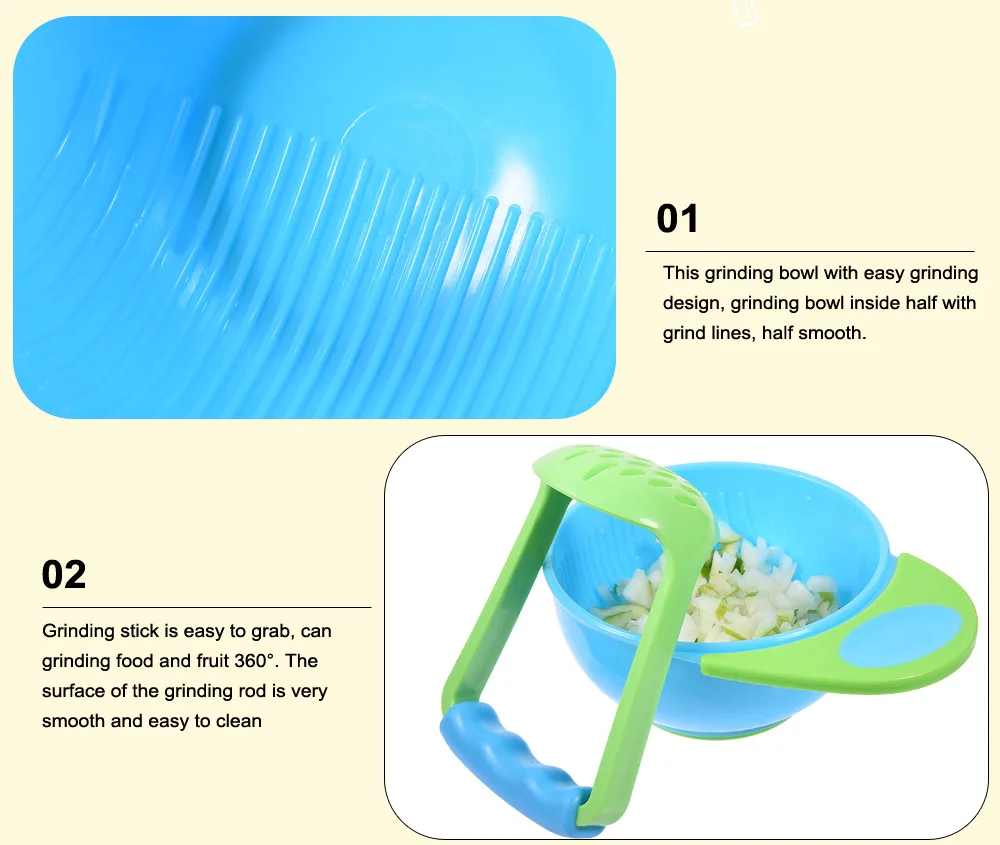 01

This grinding bowl with easy grinding design, grinding bowl inside half with grind lines, half smooth.

02

Grinding stick is easy to grab, can grinding food and fruit 360°. The surface of the grinding rod is very smooth and easy to clean